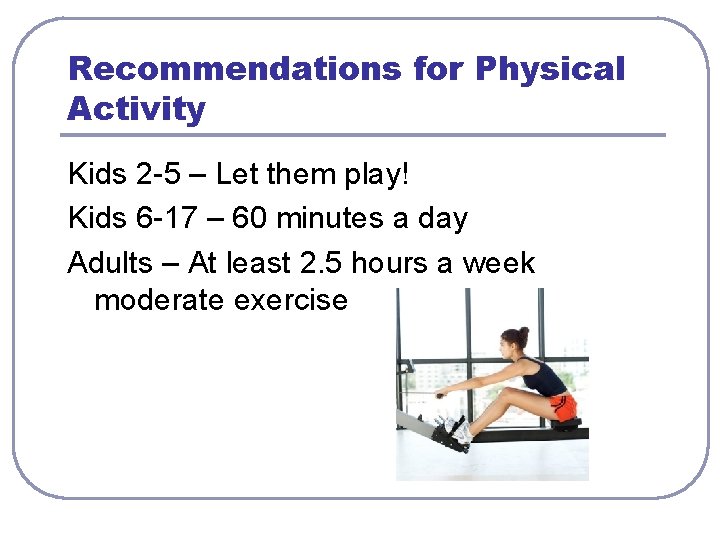 Recommendations for Physical Activity

Kids 2-5 – Let them play!

Kids 6-17 – 60 minutes a day

Adults – At least 2.5 hours a week moderate exercise